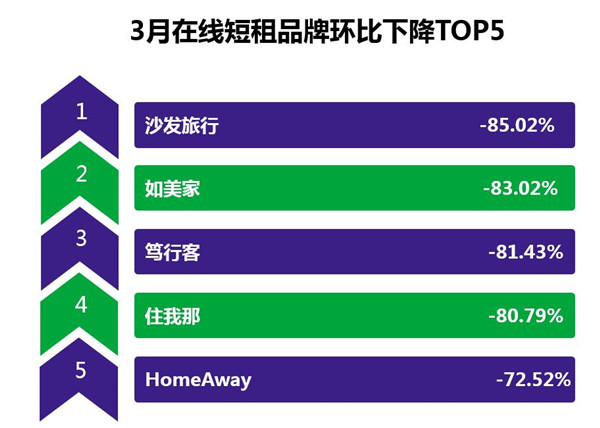 3月在线短租品牌环比下降TOP5

1 沙发旅行 -85.02%

2 如美家 -83.02%

3 笃行客 -81.43%

4 住我那 -80.79%

5 HomeAway -72.52%